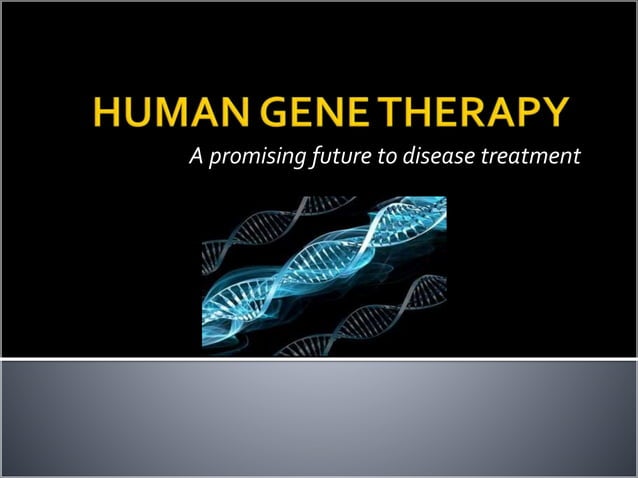 HUMAN GENE THERAPY

A promising future to disease treatment